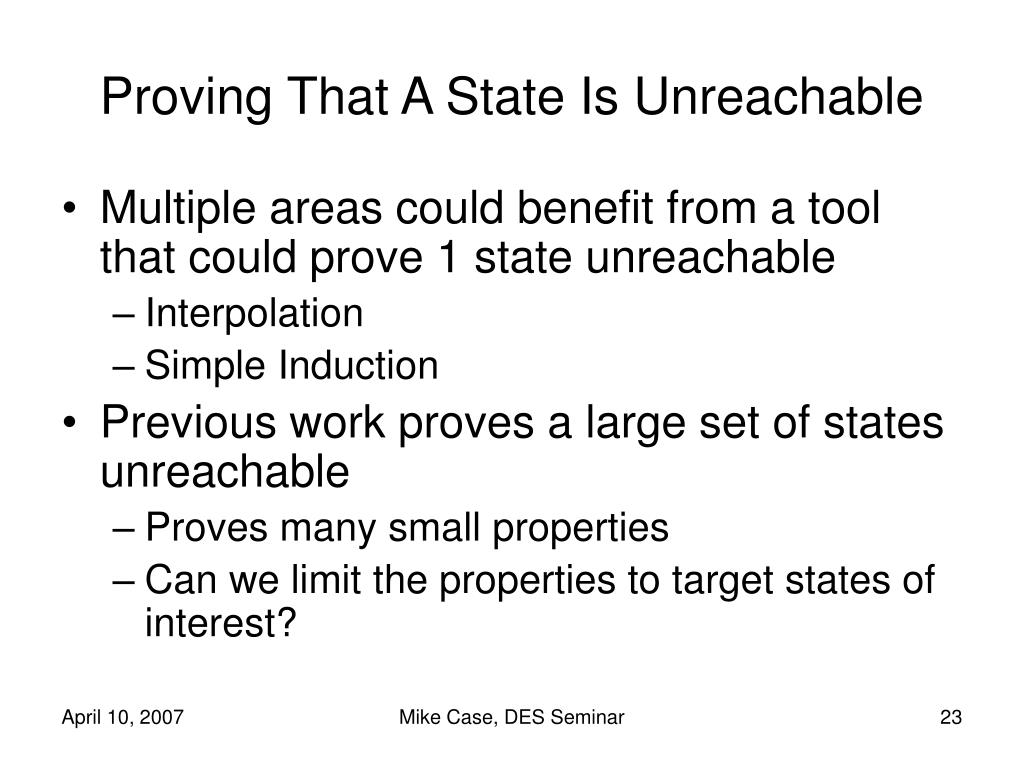 Proving That A State Is Unreachable

• Multiple areas could benefit from a tool that could prove 1 state unreachable
– Interpolation
– Simple Induction
• Previous work proves a large set of states unreachable
– Proves many small properties
– Can we limit the properties to target states of interest?

April 10, 2007
Mike Case, DES Seminar
23